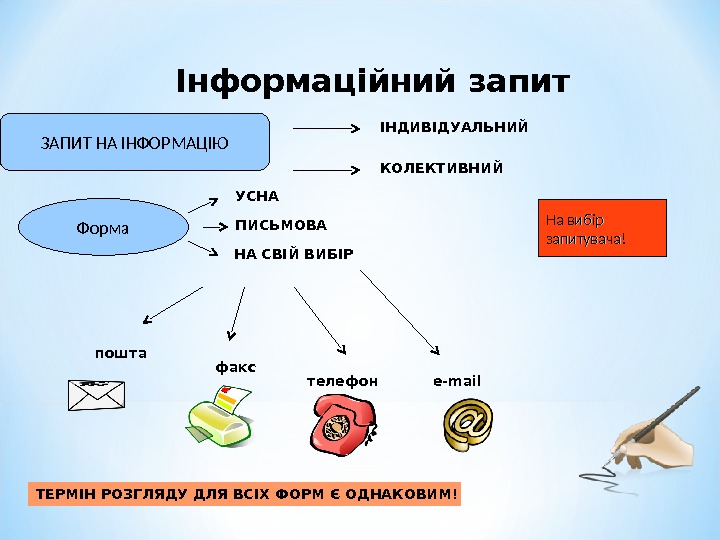 Інформаційний запит

ЗАПИТ НА ІНФОРМАЦІЮ

ІНДИВІДУАЛЬНИЙ

КОЛЕКТИВНИЙ

Форма

УСНА

ПИСЬМОВА

НА СВІЙ ВИБІР

На вибір запитувача!

пошта

факс

телефон

e-mail

ТЕРМІН РОЗГЛЯДУ ДЛЯ ВСІХ ФОРМ Є ОДНАКОВИМ!